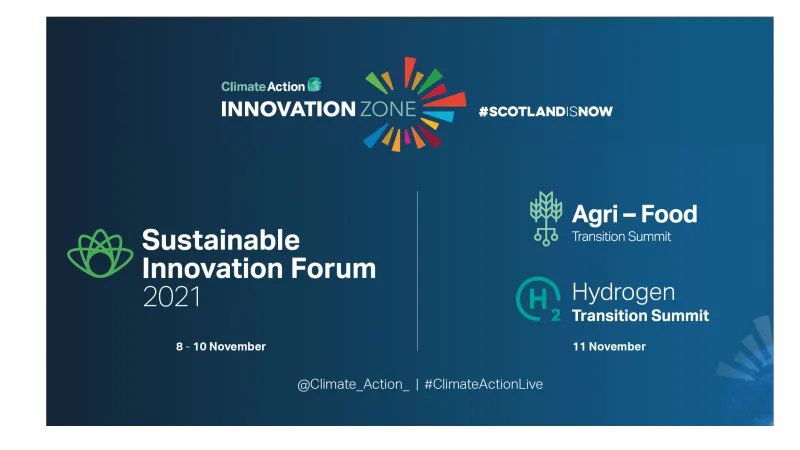 Climate Action

INNOVATION ZONE

#SCOTLANDISNOW

Sustainable Innovation Forum 2021

8 - 10 November

Agri – Food Transition Summit

$H_2$ Hydrogen Transition Summit

11 November

@Climate_Action_ | #ClimateActionLive